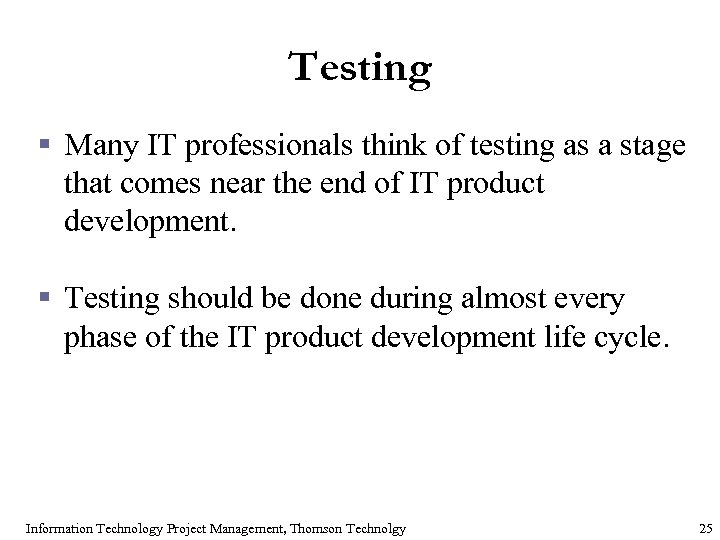 Testing

▪ Many IT professionals think of testing as a stage that comes near the end of IT product development.

▪ Testing should be done during almost every phase of the IT product development life cycle.

Information Technology Project Management, Thomson Technolgy

25